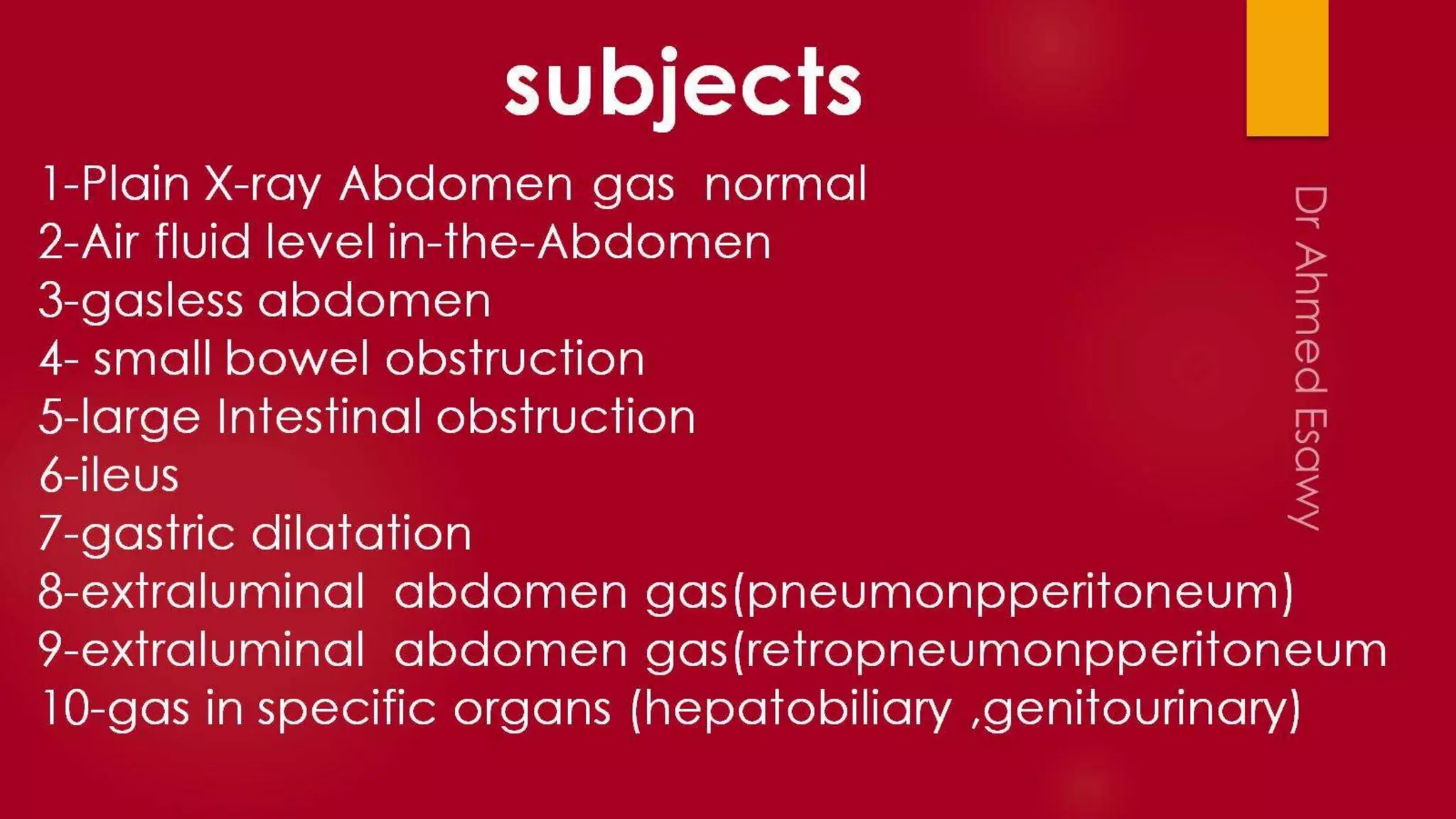 subjects

1-Plain X-ray Abdomen gas normal
2-Air fluid level in-the-Abdomen
3-gasless abdomen
4- small bowel obstruction
5-large Intestinal obstruction
6-ileus
7-gastric dilatation
8-extraluminal abdomen gas(pneumonpperitoneum)
9-extraluminal abdomen gas(retropneumonpperitoneum
10-gas in specific organs (hepatobiliary ,genitourinary)

Dr Ahmed Esawy